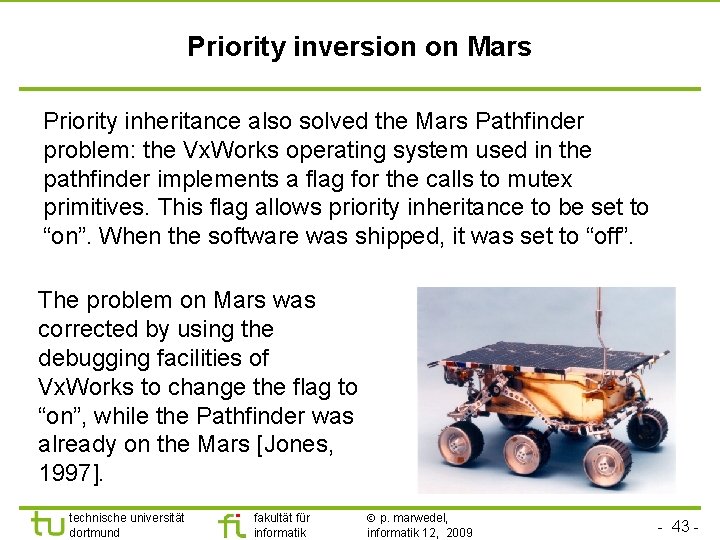 Priority inversion on Mars

Priority inheritance also solved the Mars Pathfinder problem: the VxWorks operating system used in the pathfinder implements a flag for the calls to mutex primitives. This flag allows priority inheritance to be set to “on”. When the software was shipped, it was set to “off”.

The problem on Mars was corrected by using the debugging facilities of VxWorks to change the flag to “on”, while the Pathfinder was already on the Mars [Jones, 1997].

tu technische universität dortmund

fi fakultät für informatik

© p. marwedel, informatik 12, 2009

- 43 -